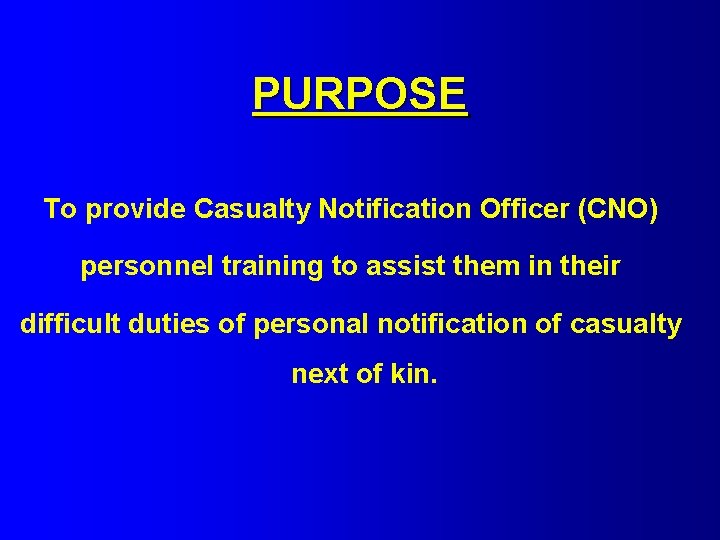 PURPOSE

To provide Casualty Notification Officer (CNO) personnel training to assist them in their difficult duties of personal notification of casualty next of kin.